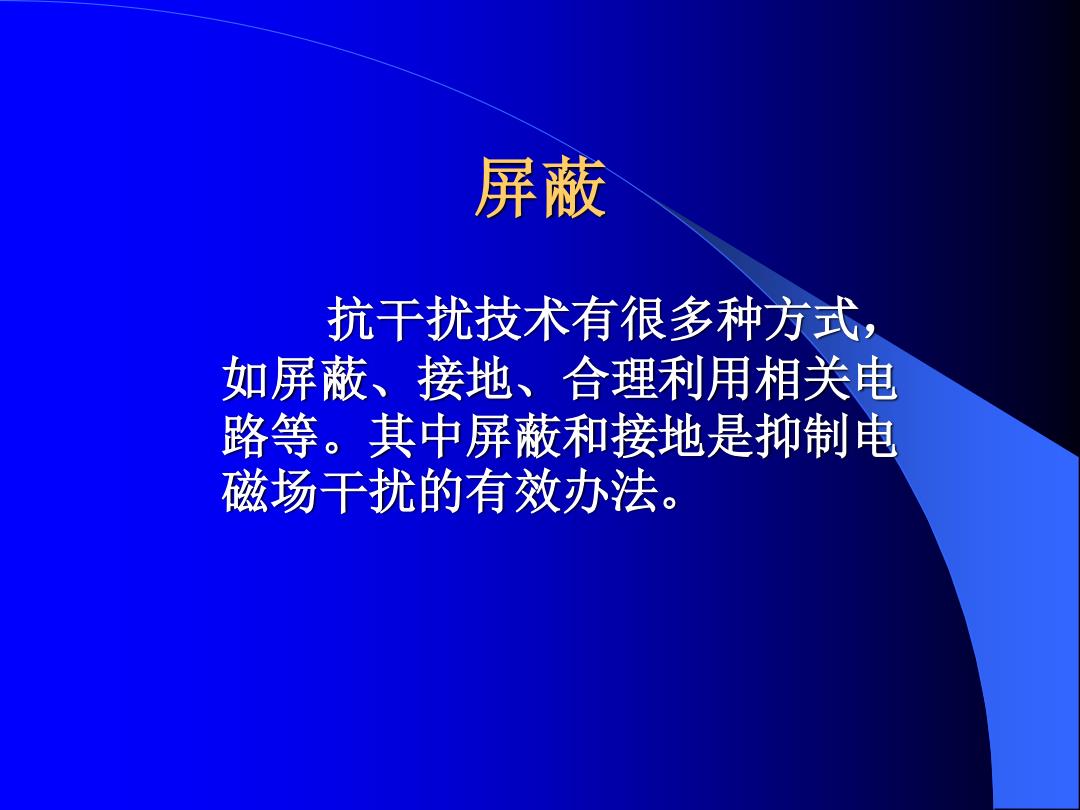 屏蔽

抗干扰技术有很多种方式，如屏蔽、接地、合理利用相关电路等。其中屏蔽和接地是抑制电磁场干扰的有效办法。